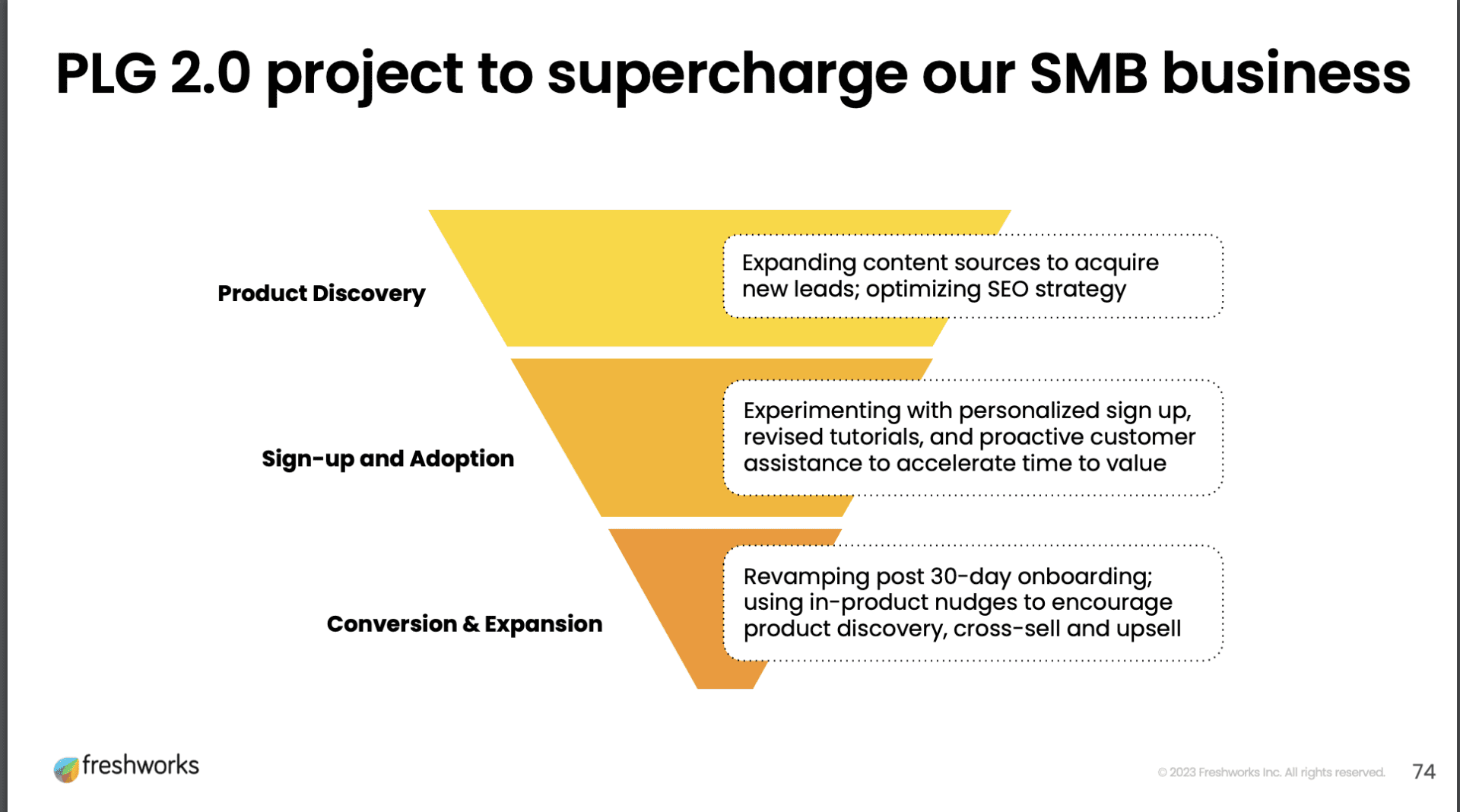 PLG 2.0 project to supercharge our SMB business

Product Discovery

Expanding content sources to acquire new leads; optimizing SEO strategy

Sign-up and Adoption

Experimenting with personalized sign up, revised tutorials, and proactive customer assistance to accelerate time to value

Conversion & Expansion

Revamping post 30-day onboarding; using in-product nudges to encourage product discovery, cross-sell and upsell

freshworks

© 2023 Freshworks Inc. All rights reserved.

74